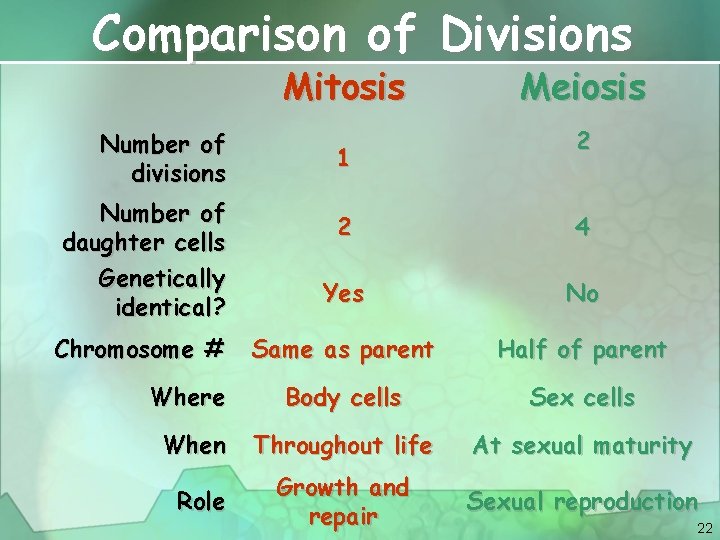 Comparison of Divisions

| | Mitosis | Meiosis |
|---|---|---|
| Number of divisions | 1 | 2 |
| Number of daughter cells | 2 | 4 |
| Genetically identical? | Yes | No |
| Chromosome # | Same as parent | Half of parent |
| Where | Body cells | Sex cells |
| When | Throughout life | At sexual maturity |
| Role | Growth and repair | Sexual reproduction |

22